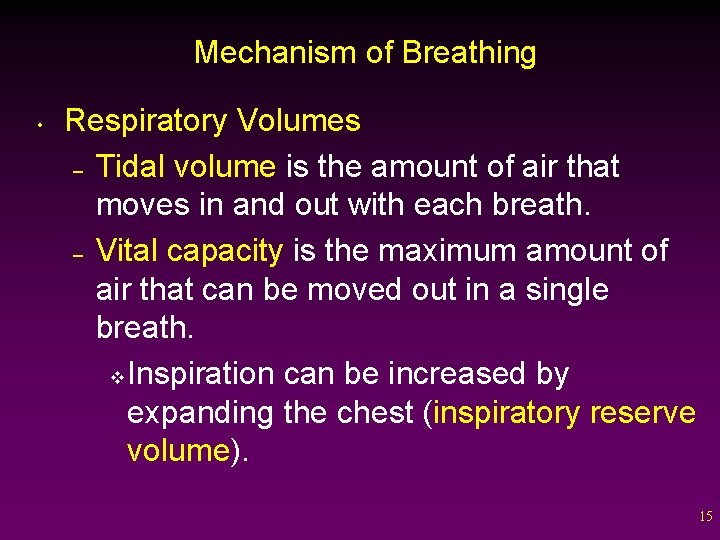 Mechanism of Breathing

• Respiratory Volumes

– Tidal volume is the amount of air that moves in and out with each breath.

– Vital capacity is the maximum amount of air that can be moved out in a single breath.

❖ Inspiration can be increased by expanding the chest (inspiratory reserve volume).

15